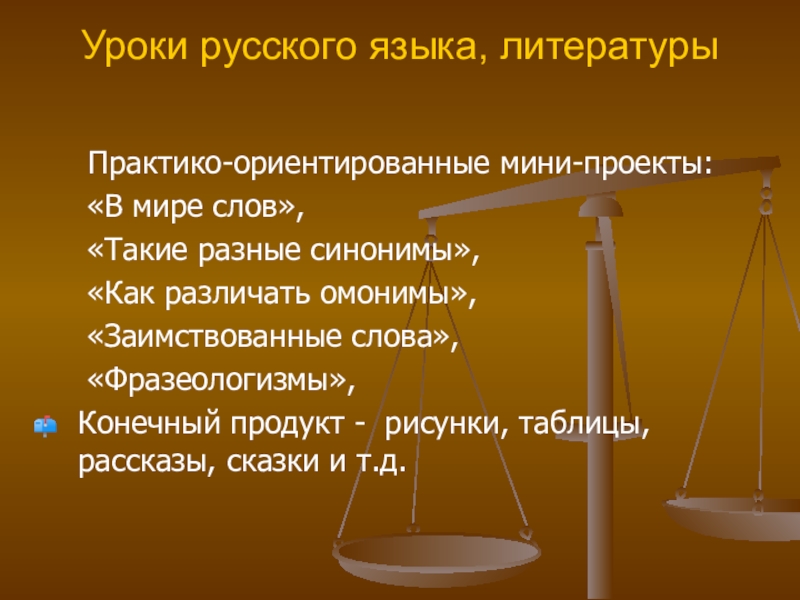 Уроки русского языка, литературы

Практико-ориентированные мини-проекты:
«В мире слов»,
«Такие разные синонимы»,
«Как различать омонимы»,
«Заимствованные слова»,
«Фразеологизмы»,

Конечный продукт - рисунки, таблицы, рассказы, сказки и т.д.